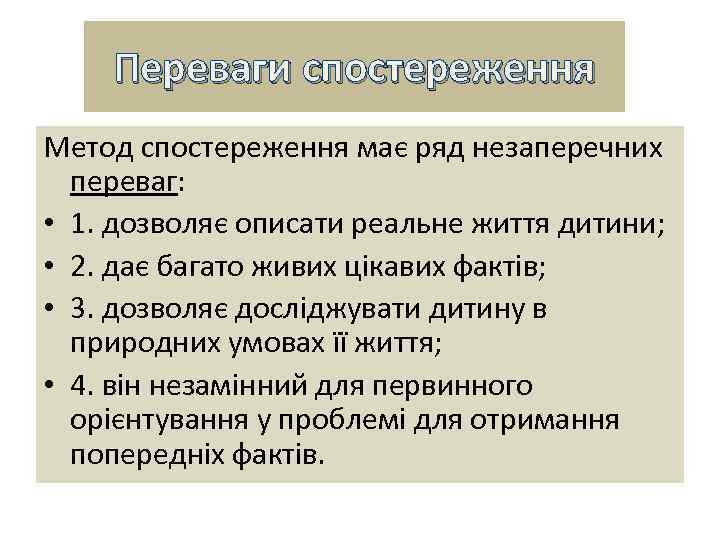 Переваги спостереження

Метод спостереження має ряд незаперечних переваг:

• 1. дозволяє описати реальне життя дитини;
• 2. дає багато живих цікавих фактів;
• 3. дозволяє досліджувати дитину в природних умовах її життя;
• 4. він незамінний для первинного орієнтування у проблемі для отримання попередніх фактів.